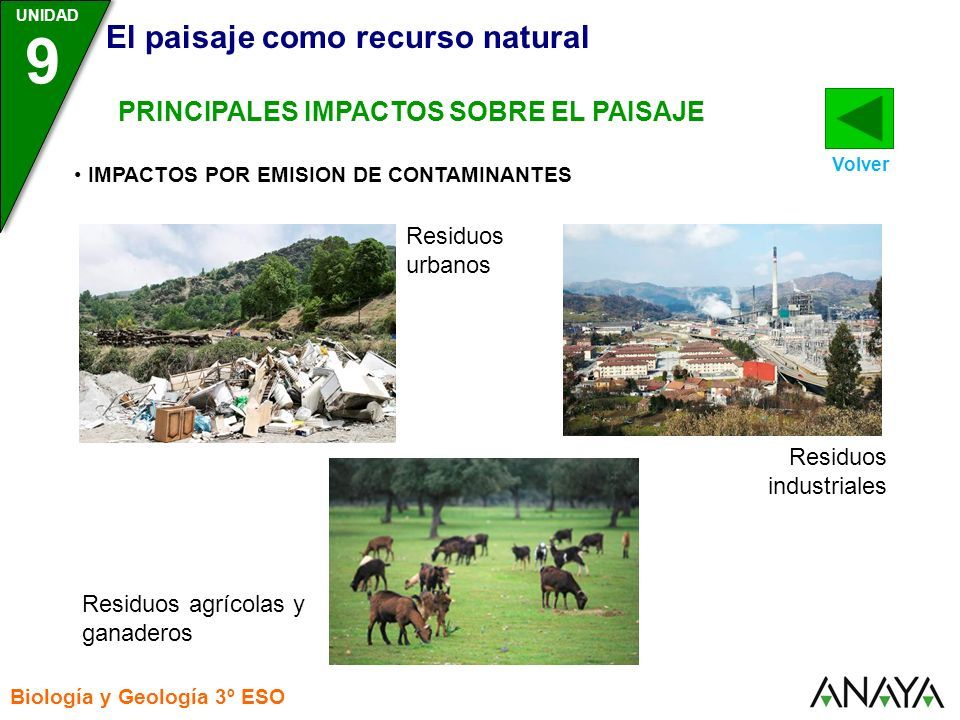 UNIDAD
9
El paisaje como recurso natural

PRINCIPALES IMPACTOS SOBRE EL PAISAJE

Volver

• IMPACTOS POR EMISION DE CONTAMINANTES

Residuos urbanos

Residuos industriales

Residuos agrícolas y ganaderos

Biología y Geología 3º ESO

ANAYA